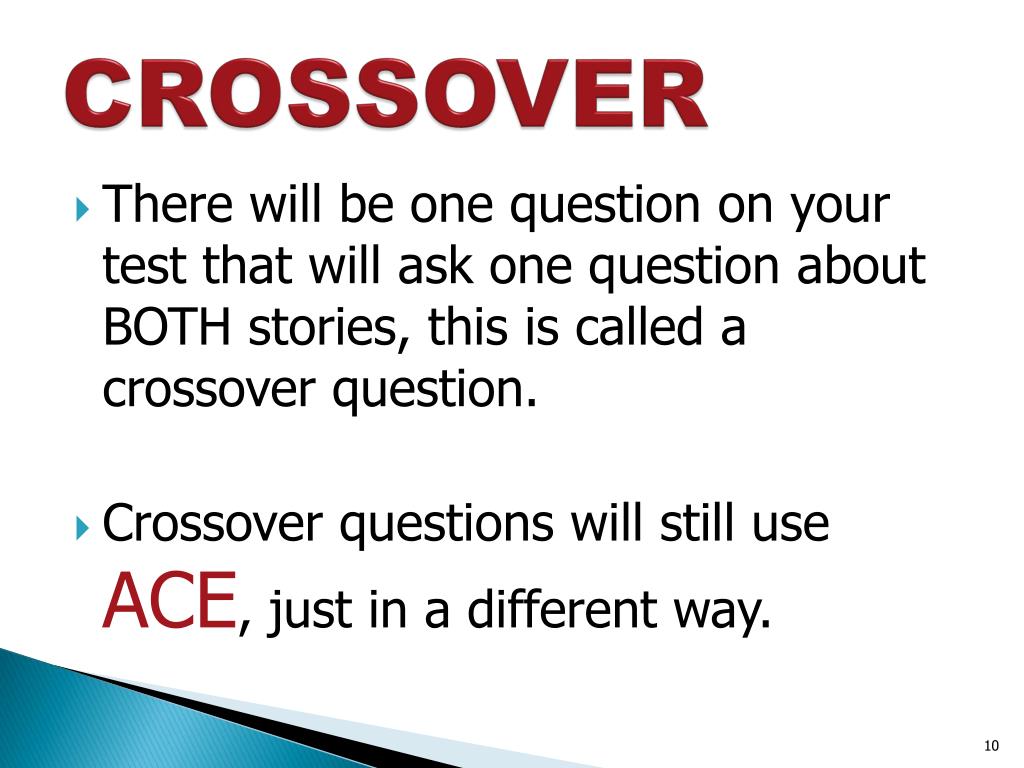 CROSSOVER

There will be one question on your test that will ask one question about BOTH stories, this is called a crossover question.

Crossover questions will still use ACE, just in a different way.

10